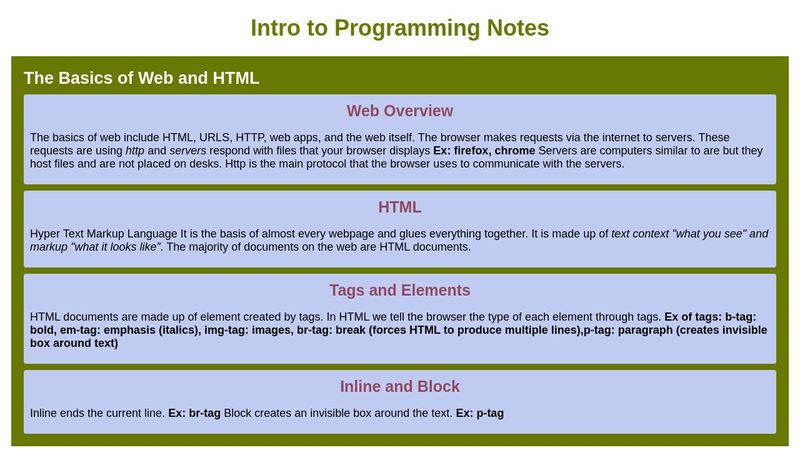 Intro to Programming Notes

The Basics of Web and HTML

Web Overview

The basics of web include HTML, URLS, HTTP, web apps, and the web itself. The browser makes requests via the internet to servers. These requests are using http and servers respond with files that your browser displays Ex: firefox, chrome Servers are computers similar to are but they host files and are not placed on desks. Http is the main protocol that the browser uses to communicate with the servers.

HTML

Hyper Text Markup Language It is the basis of almost every webpage and glues everything together. It is made up of text context "what you see" and markup "what it looks like". The majority of documents on the web are HTML documents.

Tags and Elements

HTML documents are made up of element created by tags. In HTML we tell the browser the type of each element through tags. Ex of tags: b-tag: bold, em-tag: emphasis (italics), img-tag: images, br-tag: break (forces HTML to produce multiple lines),p-tag: paragraph (creates invisible box around text)

Inline and Block

Inline ends the current line. Ex: br-tag Block creates an invisible box around the text. Ex: p-tag